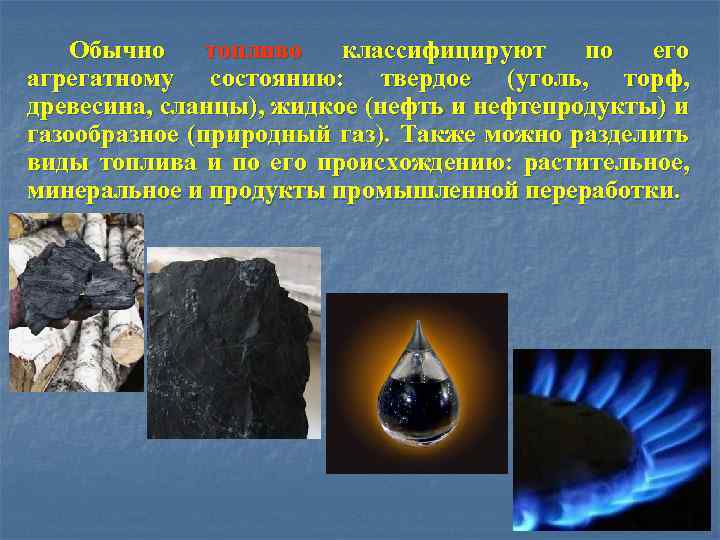 Обычно топливо классифицируют по его агрегатному состоянию: твердое (уголь, торф, древесина, сланцы), жидкое (нефть и нефтепродукты) и газообразное (природный газ). Также можно разделить виды топлива и по его происхождению: растительное, минеральное и продукты промышленной переработки.